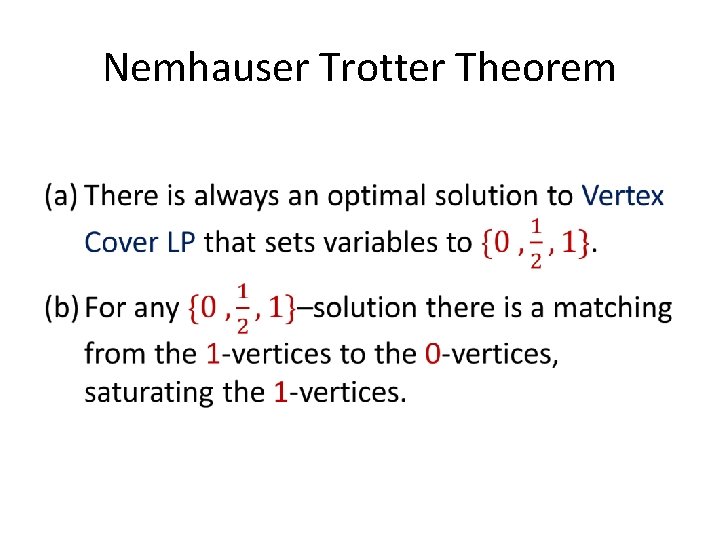 Nemhauser Trotter Theorem

(a) There is always an optimal solution to Vertex Cover LP that sets variables to $\{0, \frac{1}{2}, 1\}$.

(b) For any $\{0, \frac{1}{2}, 1\}$–solution there is a matching from the 1-vertices to the 0-vertices, saturating the 1-vertices.